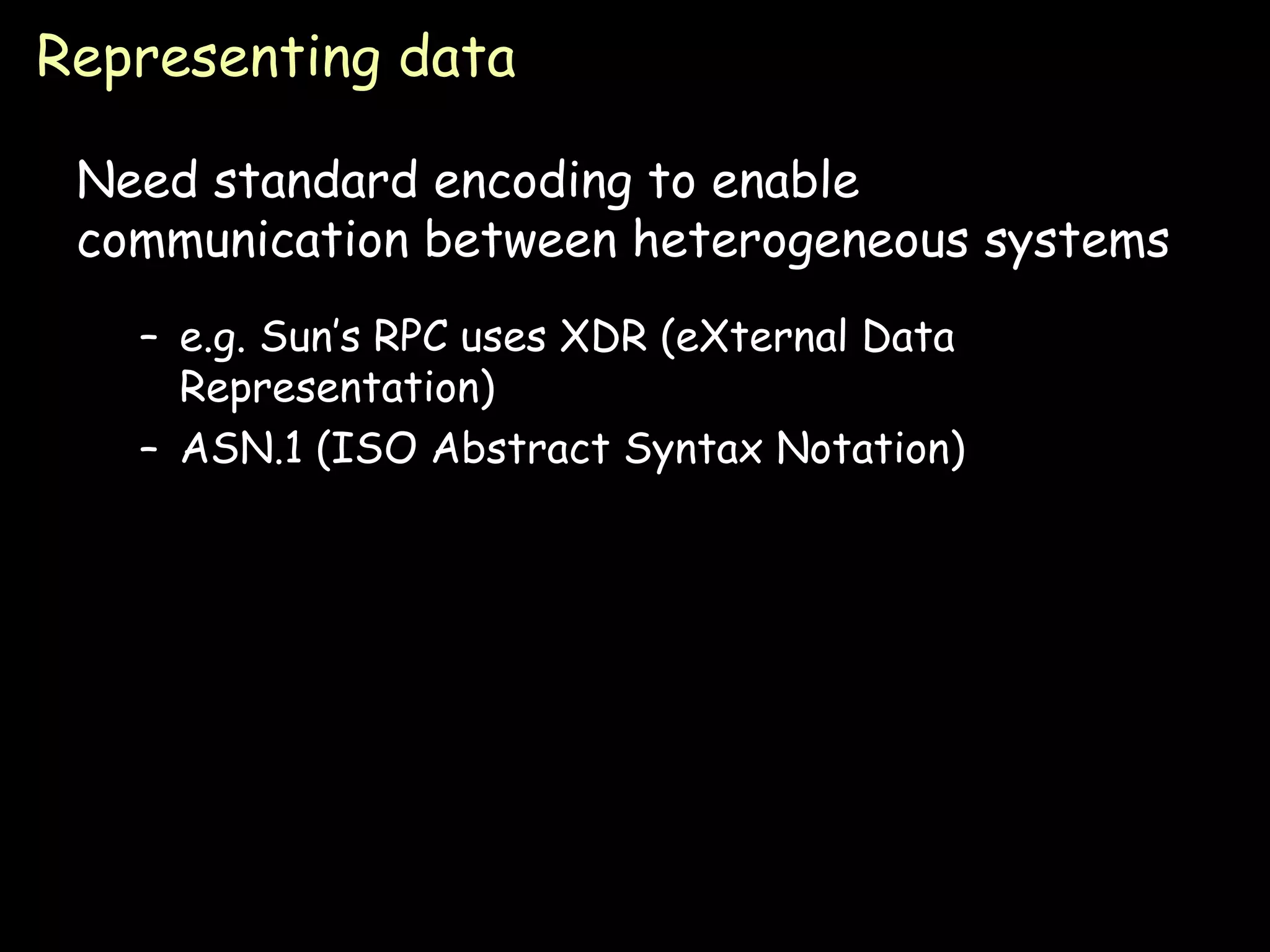 Representing data

Need standard encoding to enable communication between heterogeneous systems

– e.g. Sun's RPC uses XDR (eXternal Data Representation)

– ASN.1 (ISO Abstract Syntax Notation)